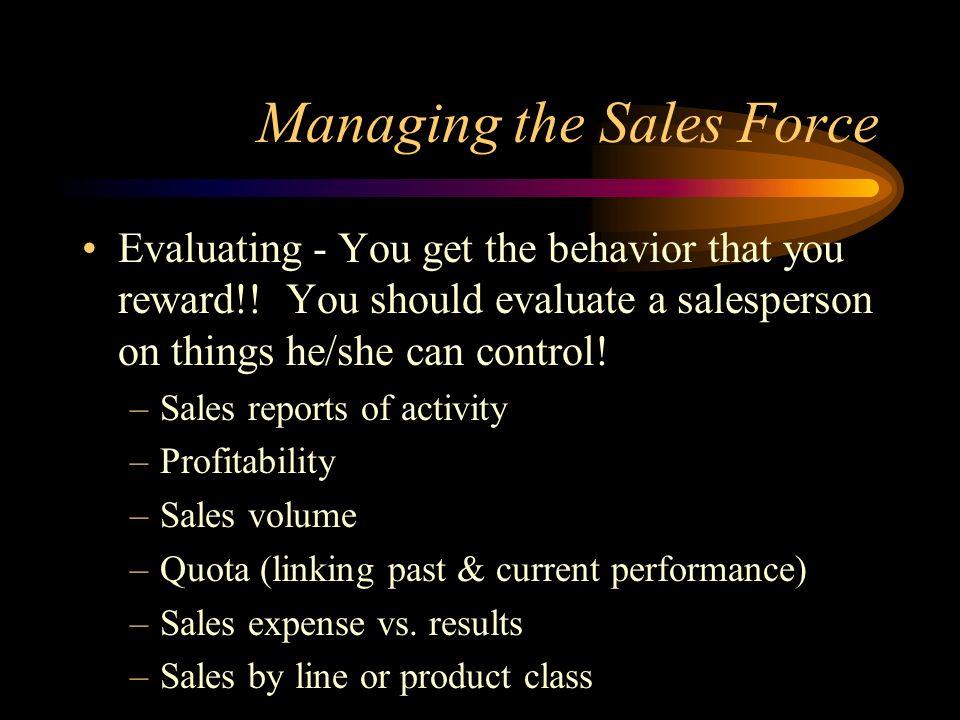 Managing the Sales Force

• Evaluating - You get the behavior that you reward!! You should evaluate a salesperson on things he/she can control!
– Sales reports of activity
– Profitability
– Sales volume
– Quota (linking past & current performance)
– Sales expense vs. results
– Sales by line or product class